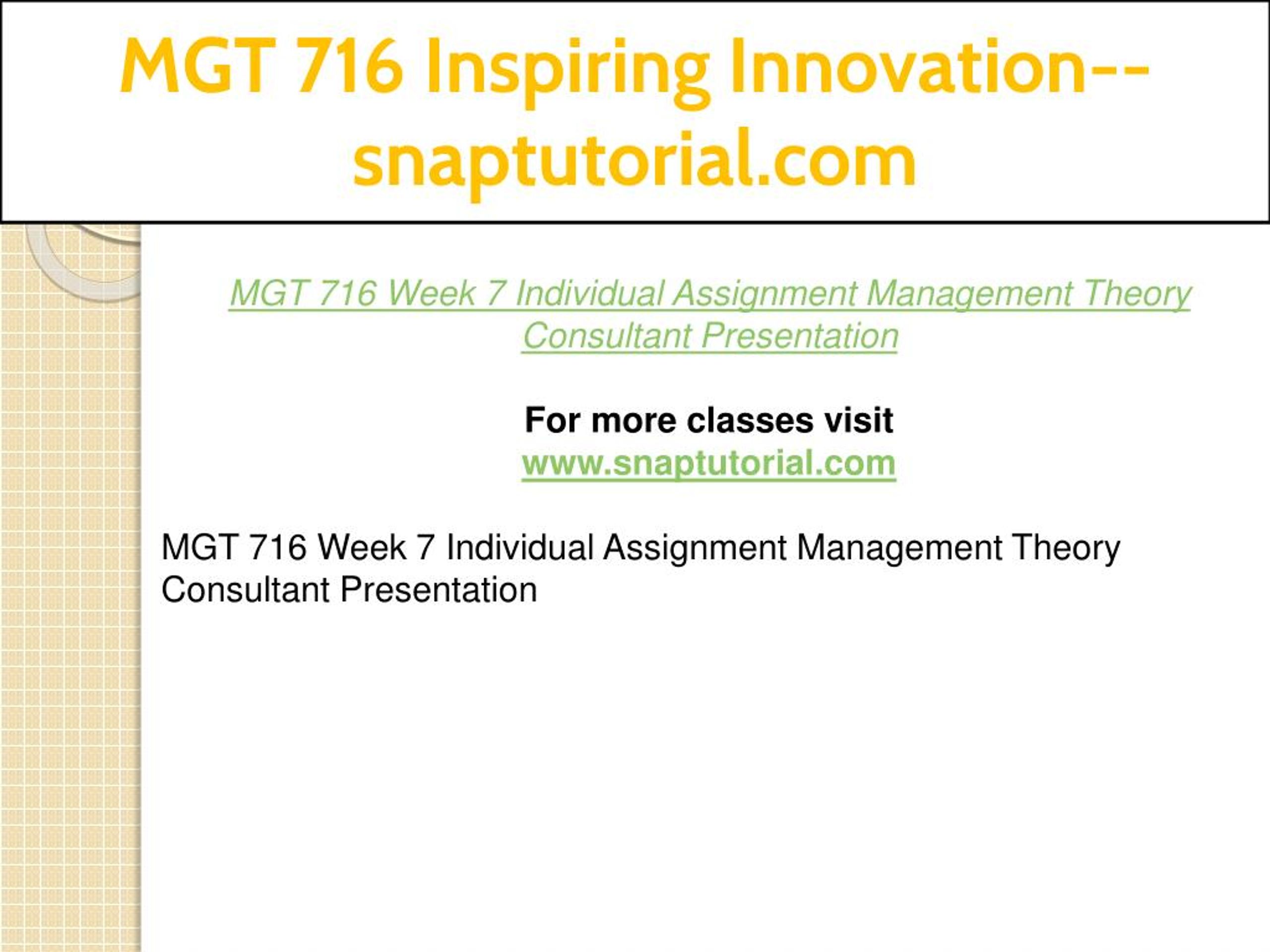 MGT 716 Inspiring Innovation--snaptutorial.com

MGT 716 Week 7 Individual Assignment Management Theory Consultant Presentation

For more classes visit
www.snaptutorial.com

MGT 716 Week 7 Individual Assignment Management Theory Consultant Presentation